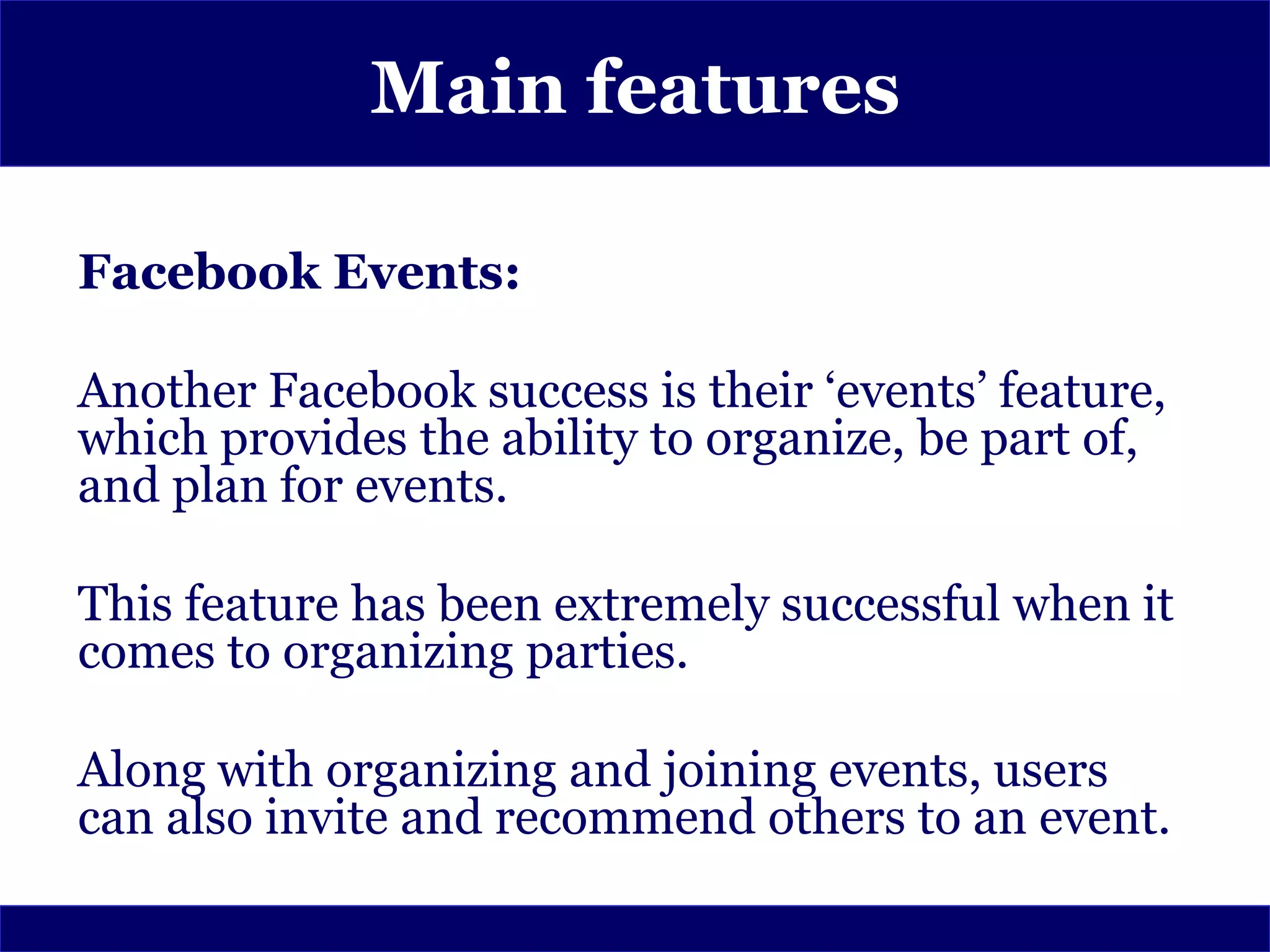 Main features

Facebook Events:

Another Facebook success is their ‘events’ feature, which provides the ability to organize, be part of, and plan for events.

This feature has been extremely successful when it comes to organizing parties.

Along with organizing and joining events, users can also invite and recommend others to an event.